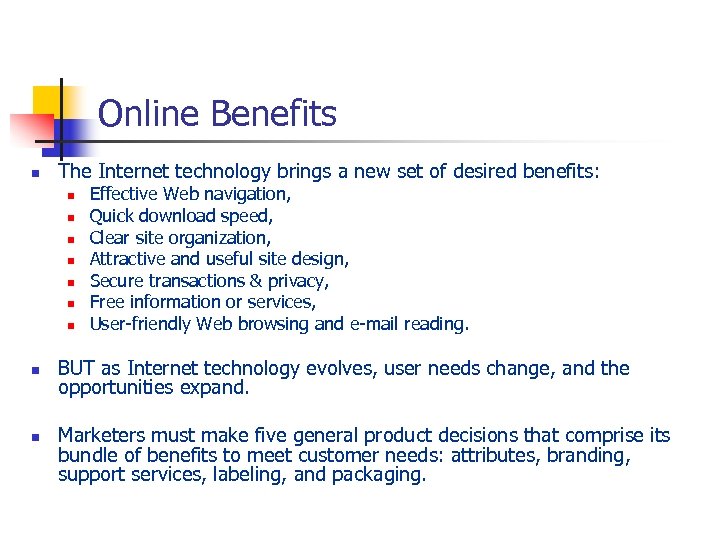 Online Benefits

- The Internet technology brings a new set of desired benefits:
  - Effective Web navigation,
  - Quick download speed,
  - Clear site organization,
  - Attractive and useful site design,
  - Secure transactions & privacy,
  - Free information or services,
  - User-friendly Web browsing and e-mail reading.

- BUT as Internet technology evolves, user needs change, and the opportunities expand.

- Marketers must make five general product decisions that comprise its bundle of benefits to meet customer needs: attributes, branding, support services, labeling, and packaging.